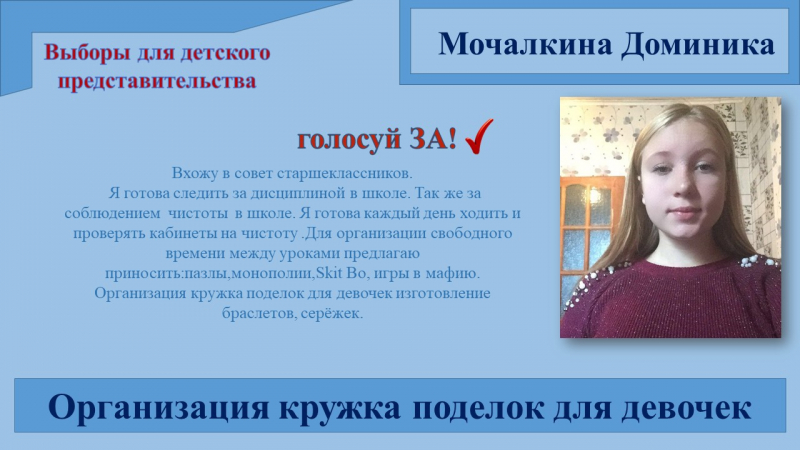 Выборы для детского представительства

Мочалкина Доминика

голосуй ЗА!

Вхожу в совет старшеклассников.
Я готова следить за дисциплиной в школе. Так же за соблюдением  чистоты  в школе. Я готова каждый день ходить и проверять кабинеты на чистоту .Для организации свободного времени между уроками предлагаю приносить:пазлы,монополии,Skit Bo, игры в мафию. Организация кружка поделок для девочек изготовление браслетов, серёжек.

Организация кружка поделок для девочек